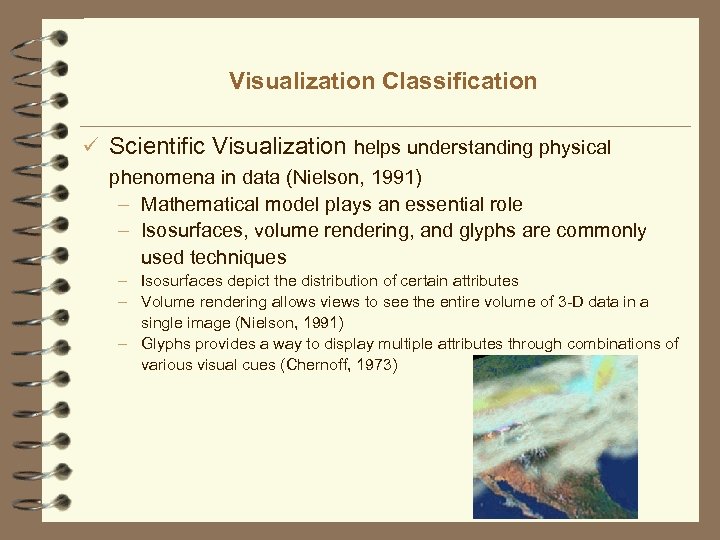 Visualization Classification

✓ Scientific Visualization helps understanding physical phenomena in data (Nielson, 1991)

– Mathematical model plays an essential role
– Isosurfaces, volume rendering, and glyphs are commonly used techniques
– Isosurfaces depict the distribution of certain attributes
– Volume rendering allows views to see the entire volume of 3-D data in a single image (Nielson, 1991)
– Glyphs provides a way to display multiple attributes through combinations of various visual cues (Chernoff, 1973)